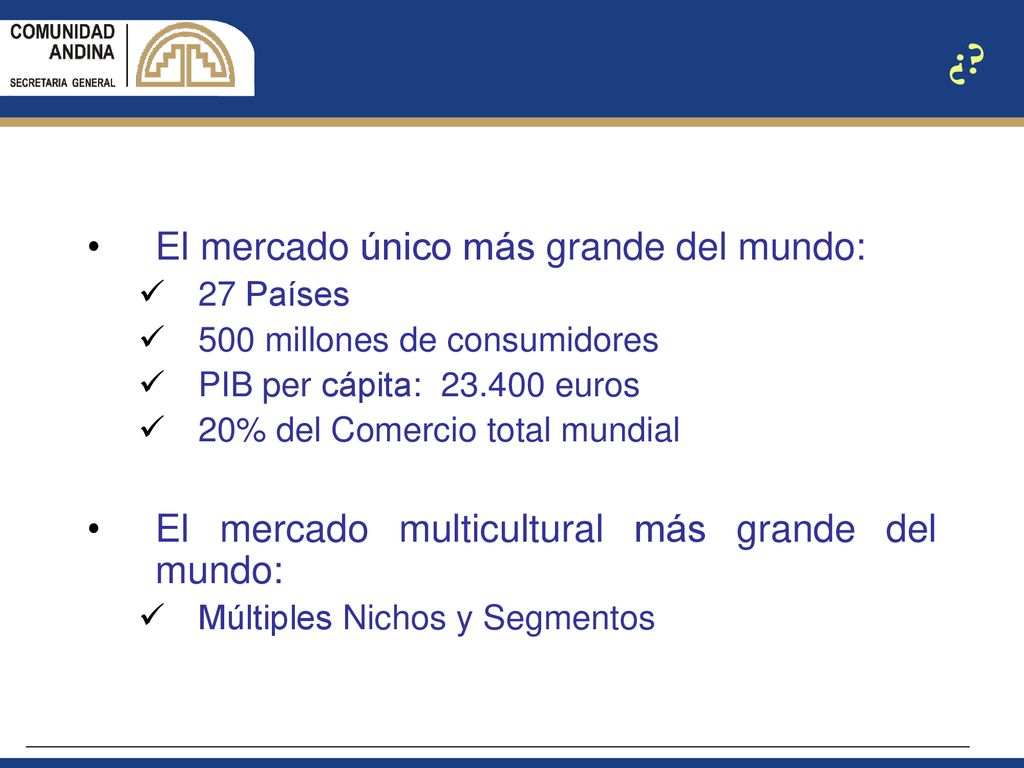 COMUNIDAD ANDINA
SECRETARIA GENERAL

¿?

• El mercado único más grande del mundo:
✓ 27 Países
✓ 500 millones de consumidores
✓ PIB per cápita: 23.400 euros
✓ 20% del Comercio total mundial

• El mercado multicultural más grande del mundo:
✓ Múltiples Nichos y Segmentos